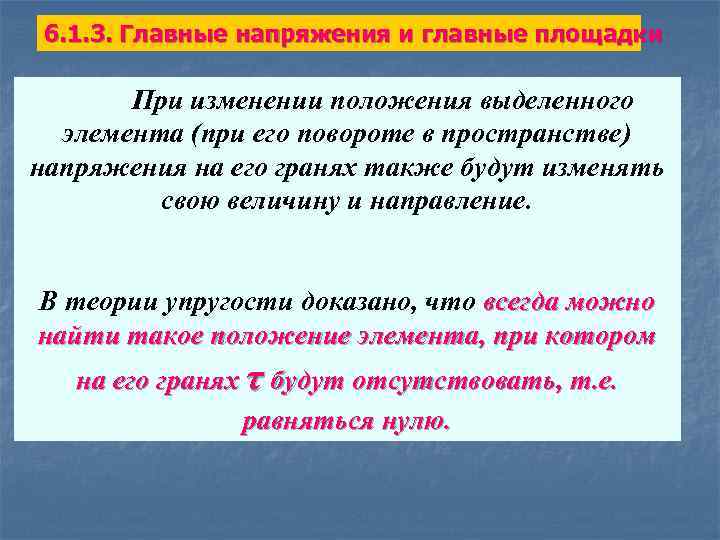 6.1.3. Главные напряжения и главные площадки

При изменении положения выделенного элемента (при его повороте в пространстве) напряжения на его гранях также будут изменять свою величину и направление.

В теории упругости доказано, что всегда можно найти такое положение элемента, при котором на его гранях $\tau$ будут отсутствовать, т.е. равняться нулю.